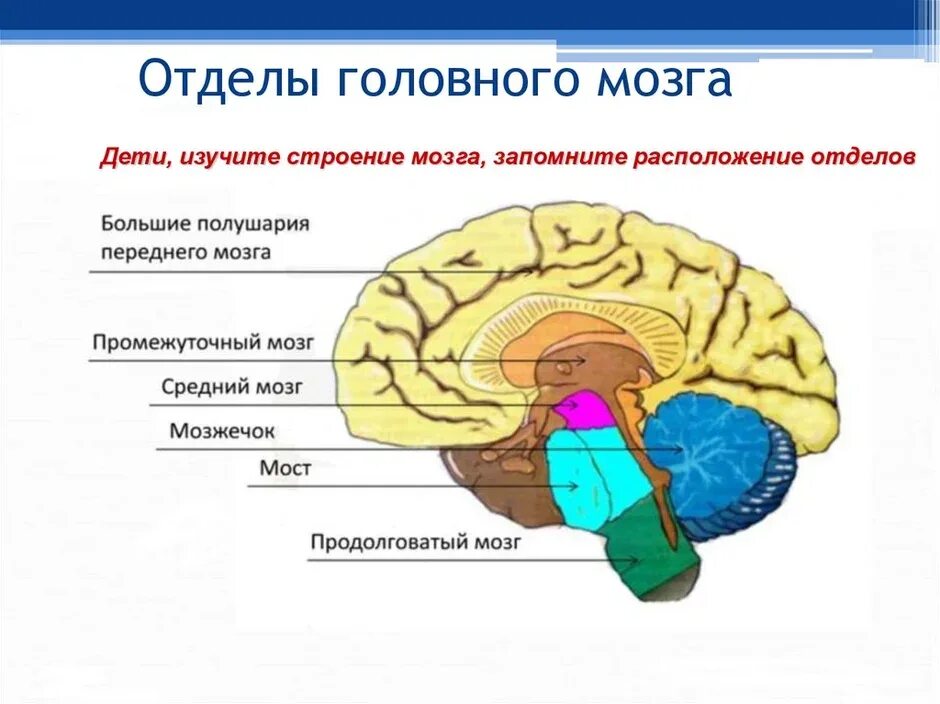 Отделы головного мозга

Дети, изучите строение мозга, запомните расположение отделов

Большие полушария переднего мозга

Промежуточный мозг

Средний мозг

Мозжечок

Мост

Продолговатый мозг